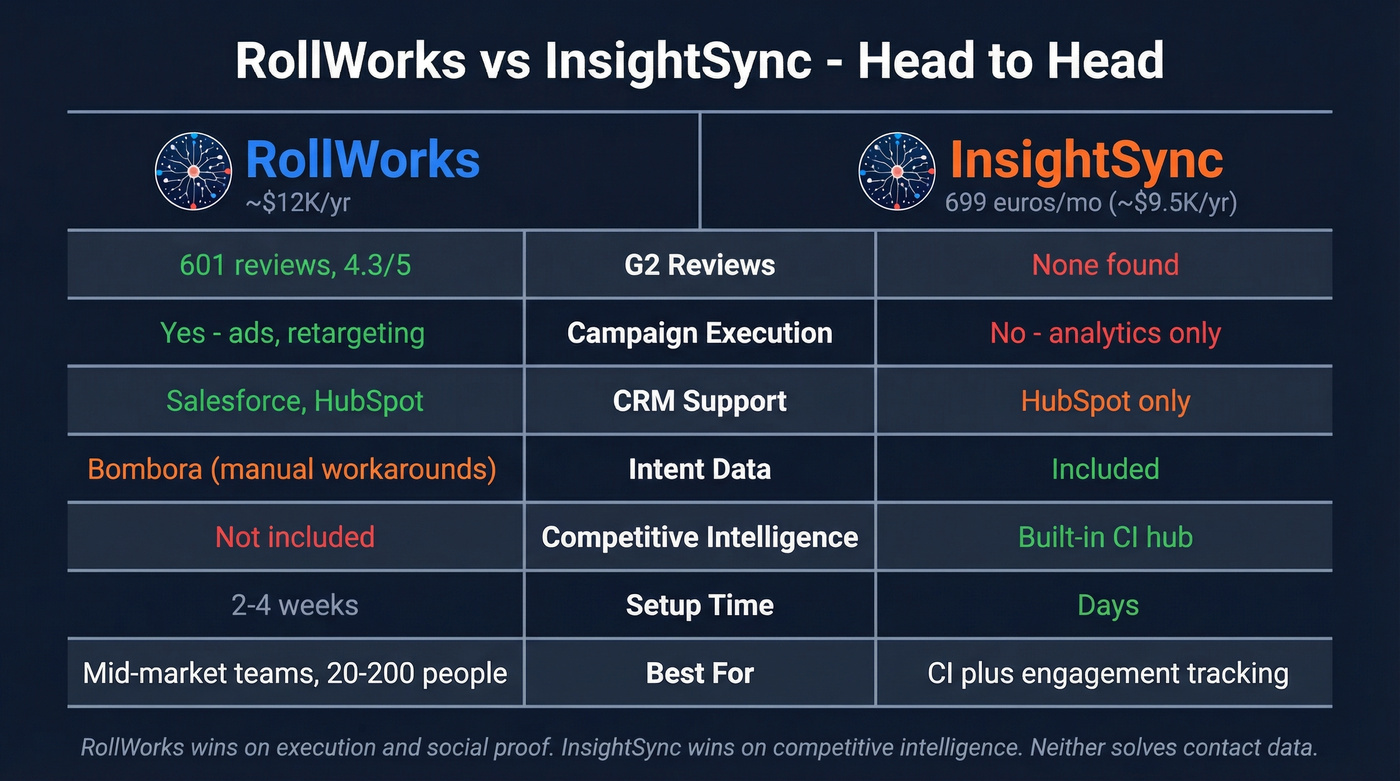 RollWorks vs InsightSync - Head to Head

| RollWorks ~$12K/yr | | InsightSync 699 euros/mo (~$9.5K/yr) |
|---|---|---|
| 601 reviews, 4.3/5 | G2 Reviews | None found |
| Yes - ads, retargeting | Campaign Execution | No - analytics only |
| Salesforce, HubSpot | CRM Support | HubSpot only |
| Bombora (manual workarounds) | Intent Data | Included |
| Not included | Competitive Intelligence | Built-in CI hub |
| 2-4 weeks | Setup Time | Days |
| Mid-market teams, 20-200 people | Best For | CI plus engagement tracking |

RollWorks wins on execution and social proof. InsightSync wins on competitive intelligence. Neither solves contact data.